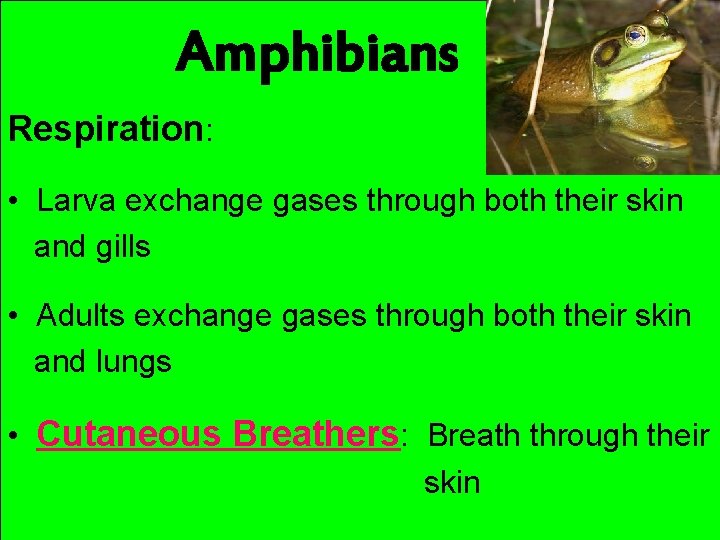 Amphibians

Respiration:

• Larva exchange gases through both their skin and gills

• Adults exchange gases through both their skin and lungs

• Cutaneous Breathers: Breath through their skin